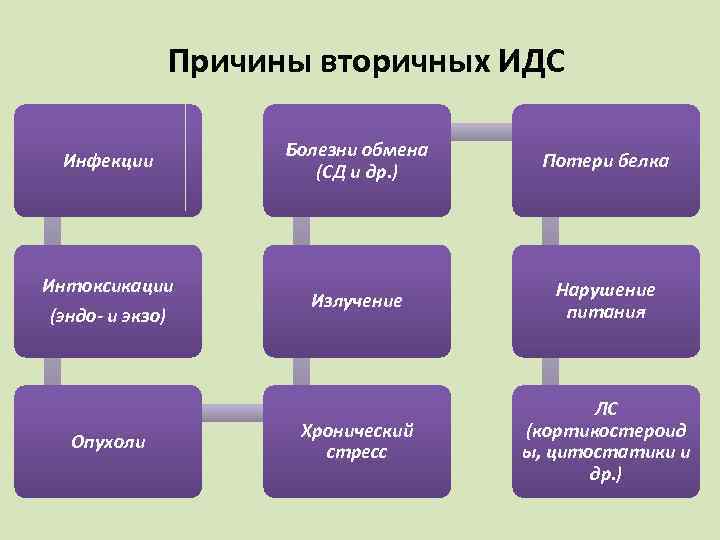 Причины вторичных ИДС

Инфекции

Интоксикации (эндо- и экзо)

Опухоли

Хронический стресс

Излучение

Болезни обмена (СД и др.)

Потери белка

Нарушение питания

ЛС (кортикостероиды, цитостатики и др.)